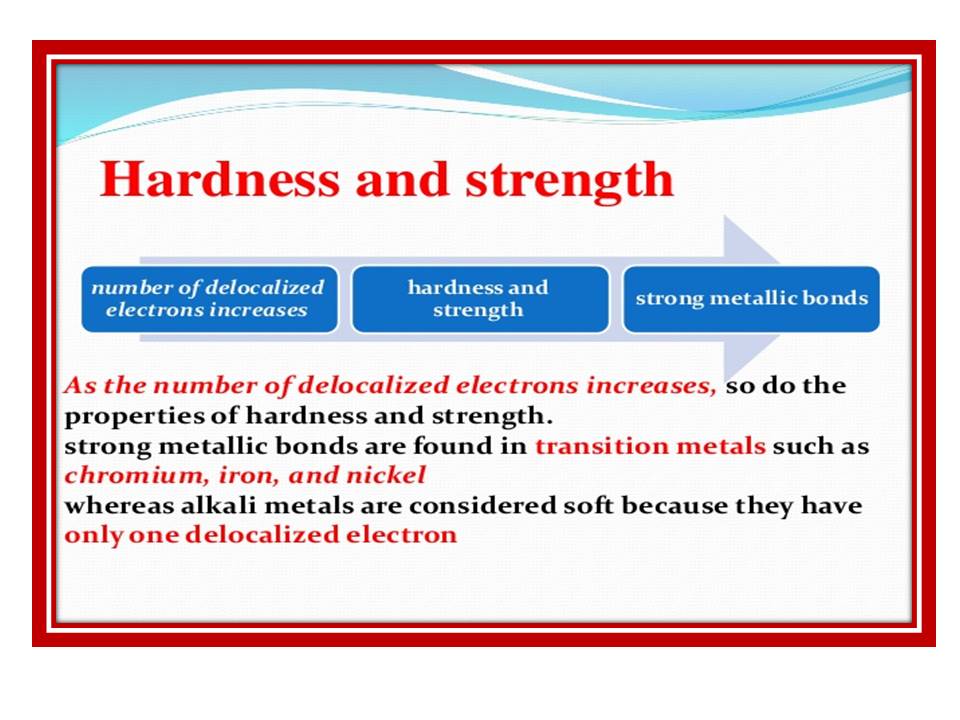 Hardness and strength

number of delocalized electrons increases

hardness and strength

strong metallic bonds

As the number of delocalized electrons increases, so do the properties of hardness and strength.
strong metallic bonds are found in transition metals such as chromium, iron, and nickel
whereas alkali metals are considered soft because they have only one delocalized electron